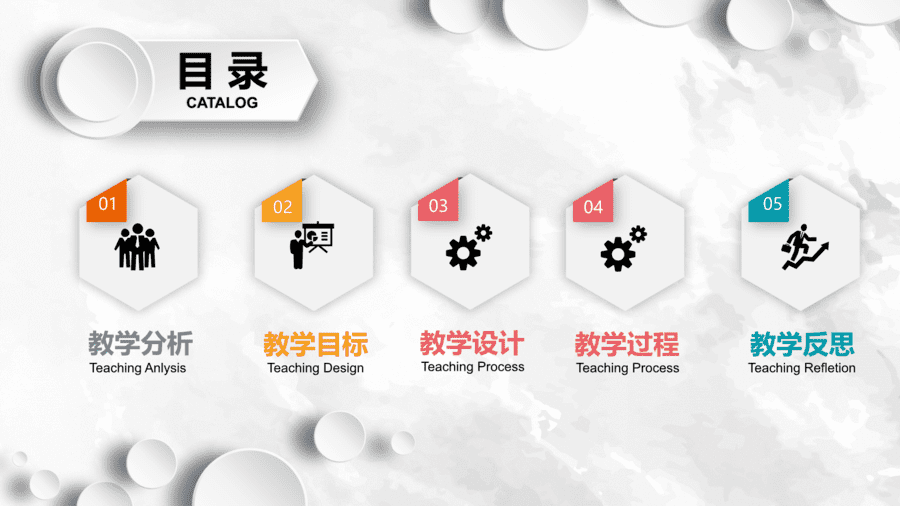 目录
CATALOG

01
教学分析
Teaching Anlysis

02
教学目标
Teaching Design

03
教学设计
Teaching Process

04
教学过程
Teaching Process

05
教学反思
Teaching Refletion